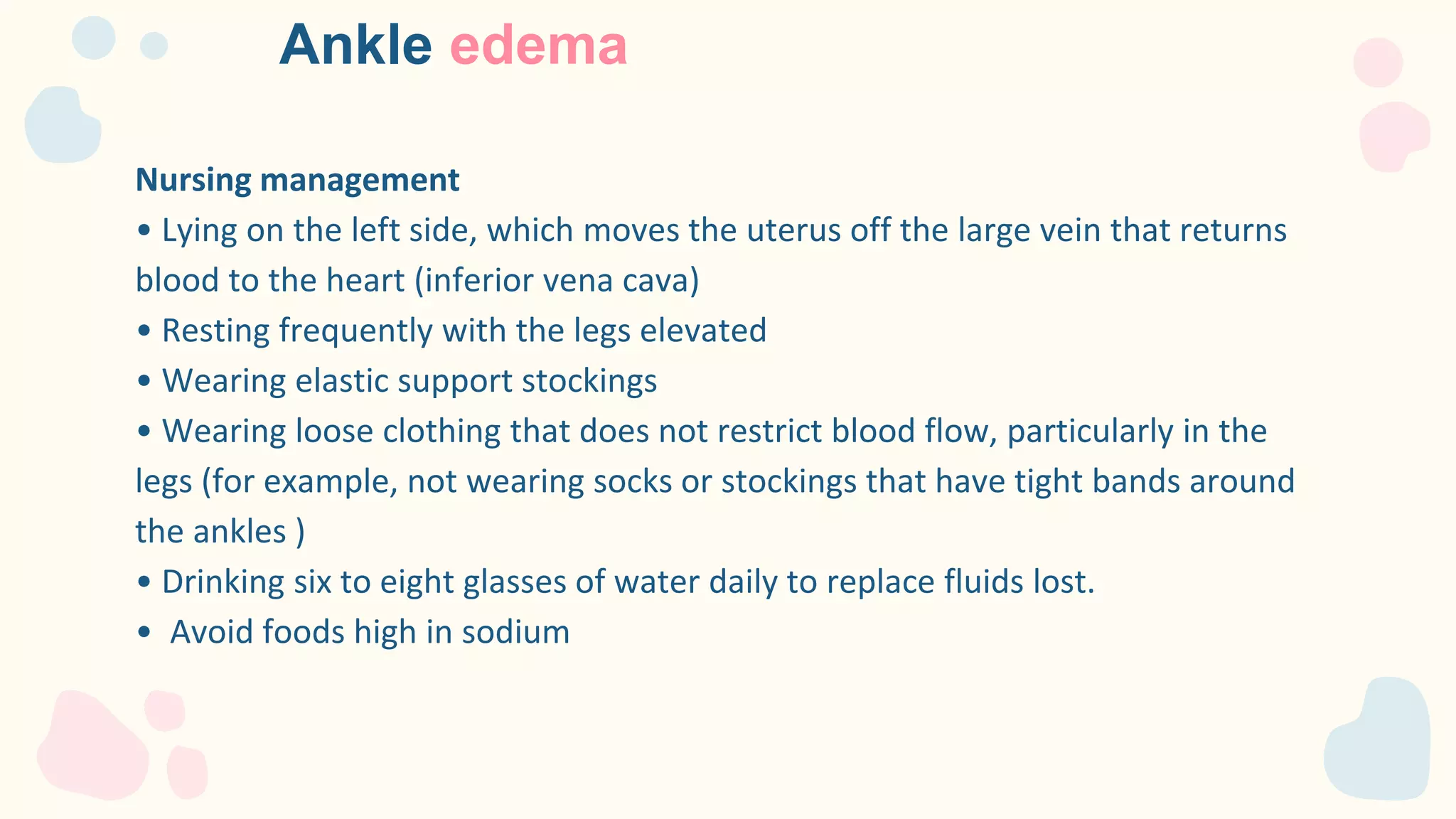 Ankle edema

Nursing management

• Lying on the left side, which moves the uterus off the large vein that returns blood to the heart (inferior vena cava)

• Resting frequently with the legs elevated

• Wearing elastic support stockings

• Wearing loose clothing that does not restrict blood flow, particularly in the legs (for example, not wearing socks or stockings that have tight bands around the ankles )

• Drinking six to eight glasses of water daily to replace fluids lost.

• Avoid foods high in sodium